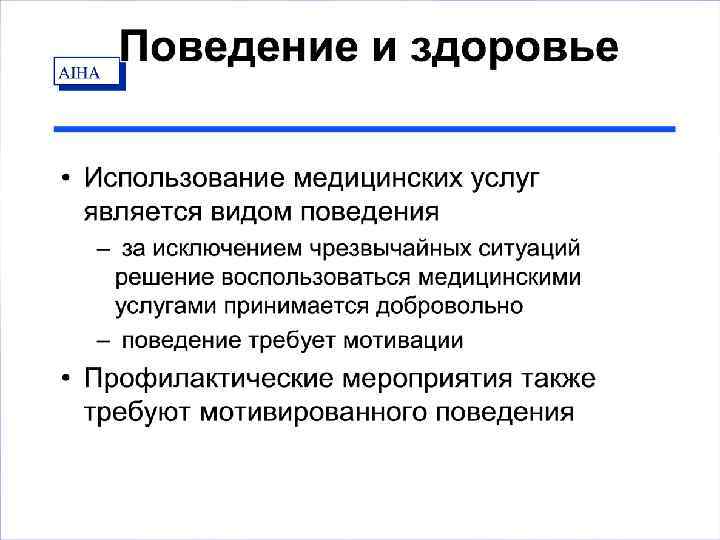 AIHA

Поведение и здоровье

• Использование медицинских услуг является видом поведения

– за исключением чрезвычайных ситуаций решение воспользоваться медицинскими услугами принимается добровольно

– поведение требует мотивации

• Профилактические мероприятия также требуют мотивированного поведения